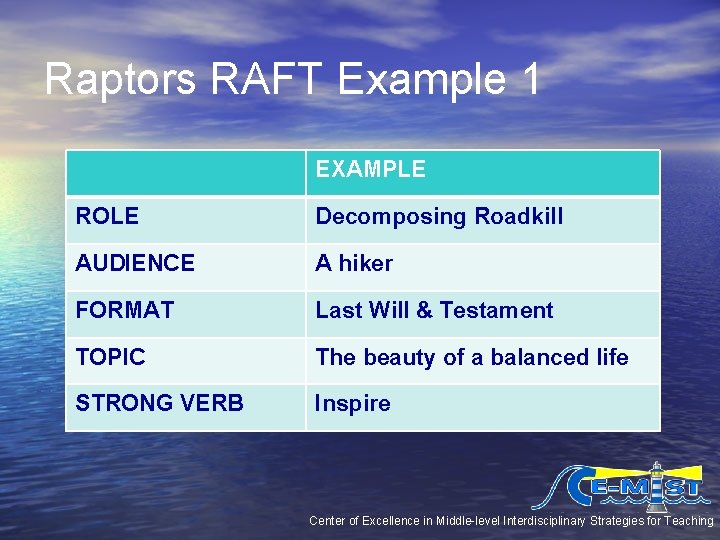 Raptors RAFT Example 1

|  | EXAMPLE |
|---|---|
| ROLE | Decomposing Roadkill |
| AUDIENCE | A hiker |
| FORMAT | Last Will & Testament |
| TOPIC | The beauty of a balanced life |
| STRONG VERB | Inspire |

CE-MIST

Center of Excellence in Middle-level Interdisciplinary Strategies for Teaching